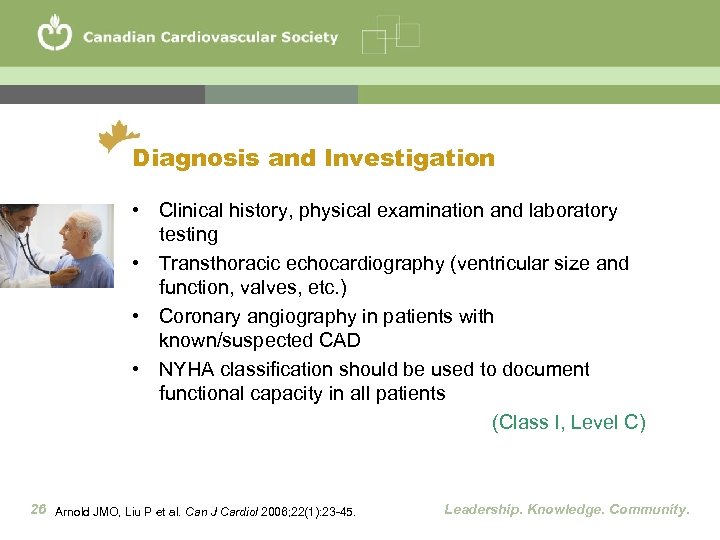 Canadian Cardiovascular Society

Diagnosis and Investigation

• Clinical history, physical examination and laboratory testing
• Transthoracic echocardiography (ventricular size and function, valves, etc.)
• Coronary angiography in patients with known/suspected CAD
• NYHA classification should be used to document functional capacity in all patients

(Class I, Level C)

26 Arnold JMO, Liu P et al. Can J Cardiol 2006;22(1):23-45.

Leadership. Knowledge. Community.